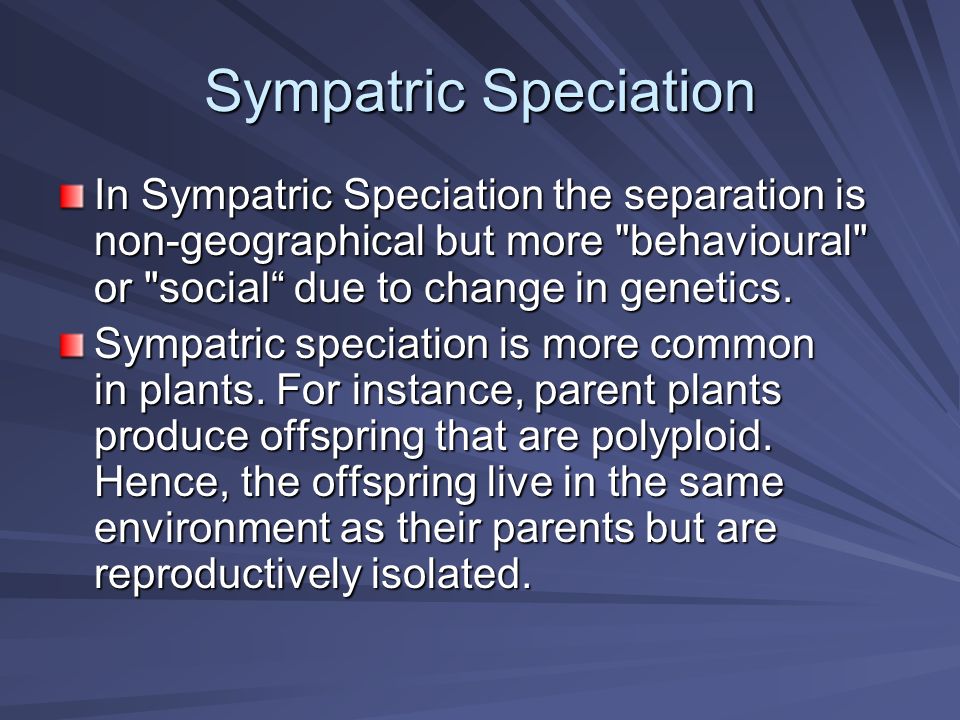 Sympatric Speciation

In Sympatric Speciation the separation is non-geographical but more "behavioural" or "social“ due to change in genetics.

Sympatric speciation is more common in plants. For instance, parent plants produce offspring that are polyploid. Hence, the offspring live in the same environment as their parents but are reproductively isolated.